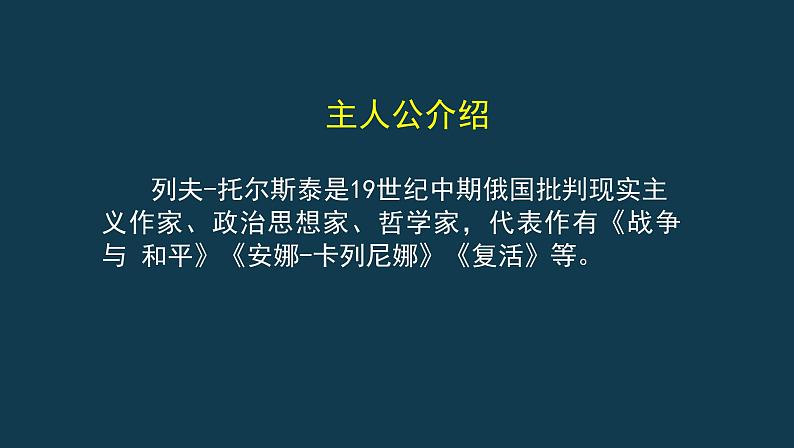 主人公介绍

列夫-托尔斯泰是19世纪中期俄国批判现实主义作家、政治思想家、哲学家，代表作有《战争与 和平》《安娜-卡列尼娜》《复活》等。